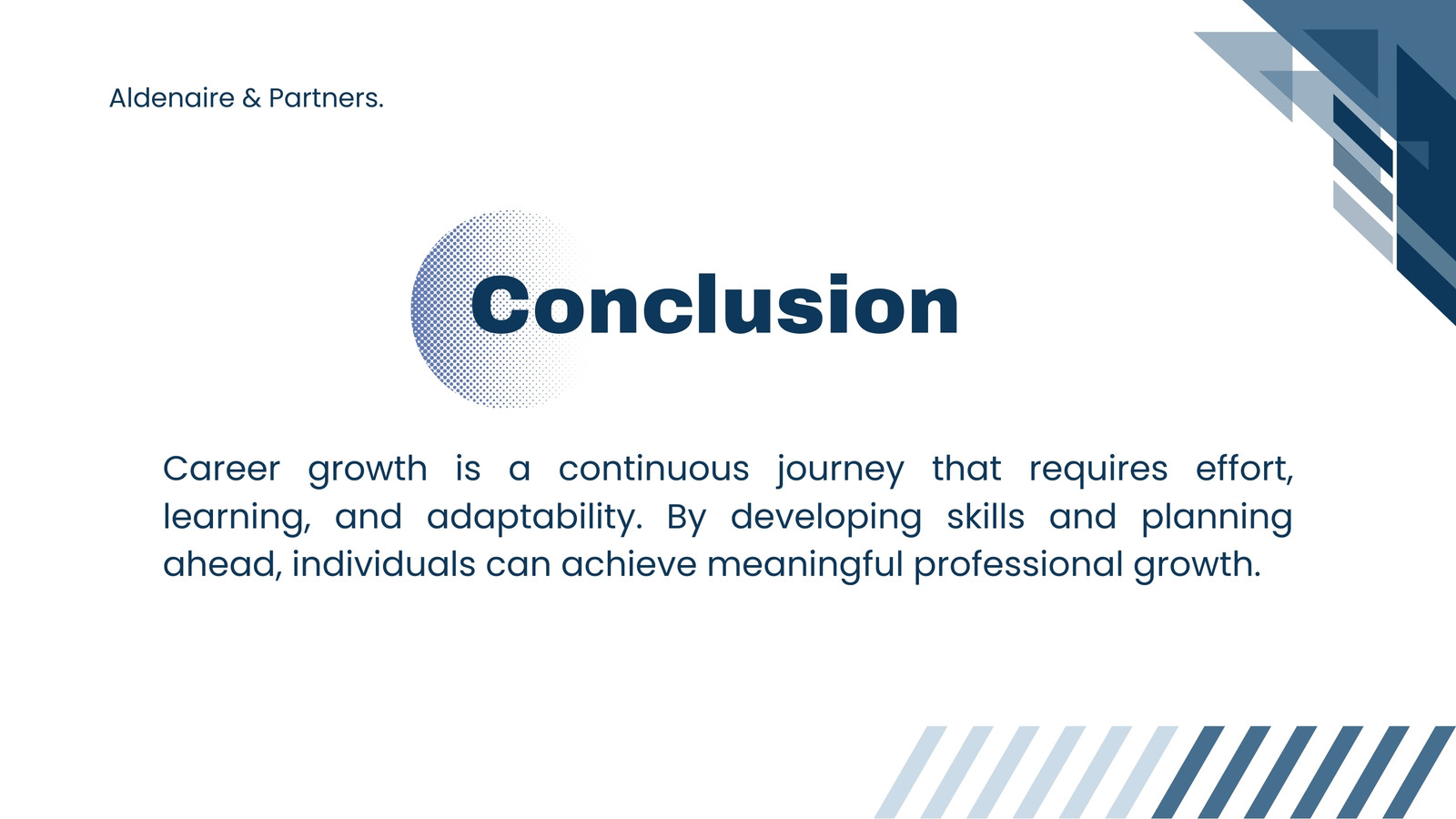 Aldenaire & Partners.

Conclusion

Career growth is a continuous journey that requires effort, learning, and adaptability. By developing skills and planning ahead, individuals can achieve meaningful professional growth.